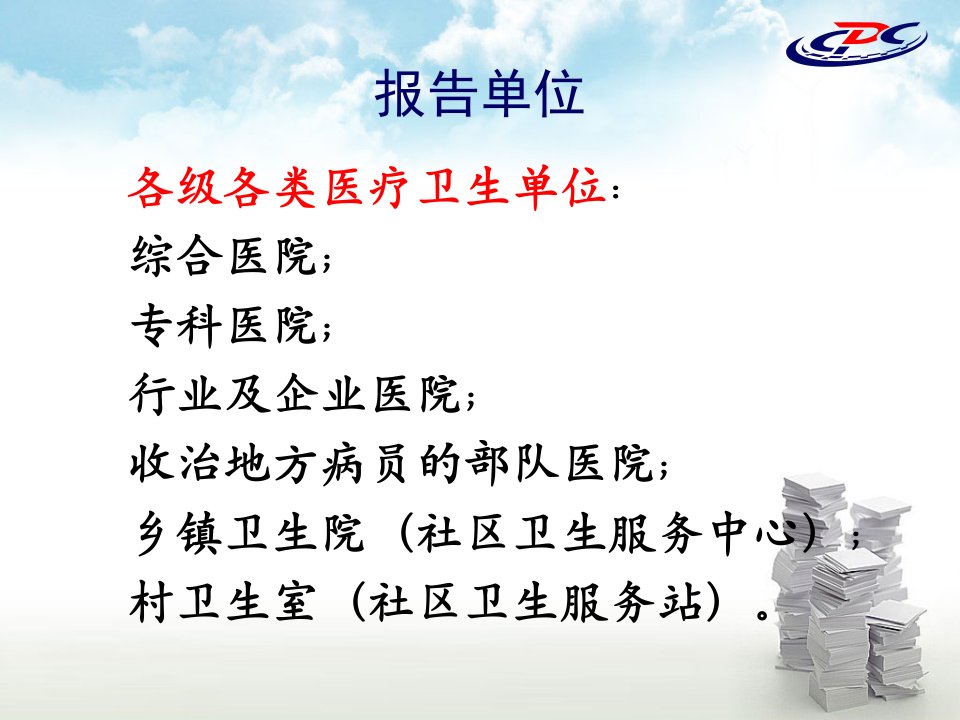 CDC

报告单位

各级各类医疗卫生单位：
综合医院；
专科医院；
行业及企业医院；
收治地方病员的部队医院；
乡镇卫生院（社区卫生服务中心）；
村卫生室（社区卫生服务站）。